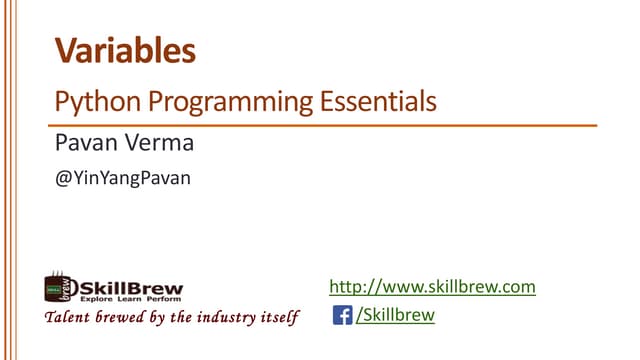 Variables

Python Programming Essentials

Pavan Verma

@YinYangPavan

SkillBrew
Explore Learn Perform

Talent brewed by the industry itself

http://www.skillbrew.com

/Skillbrew